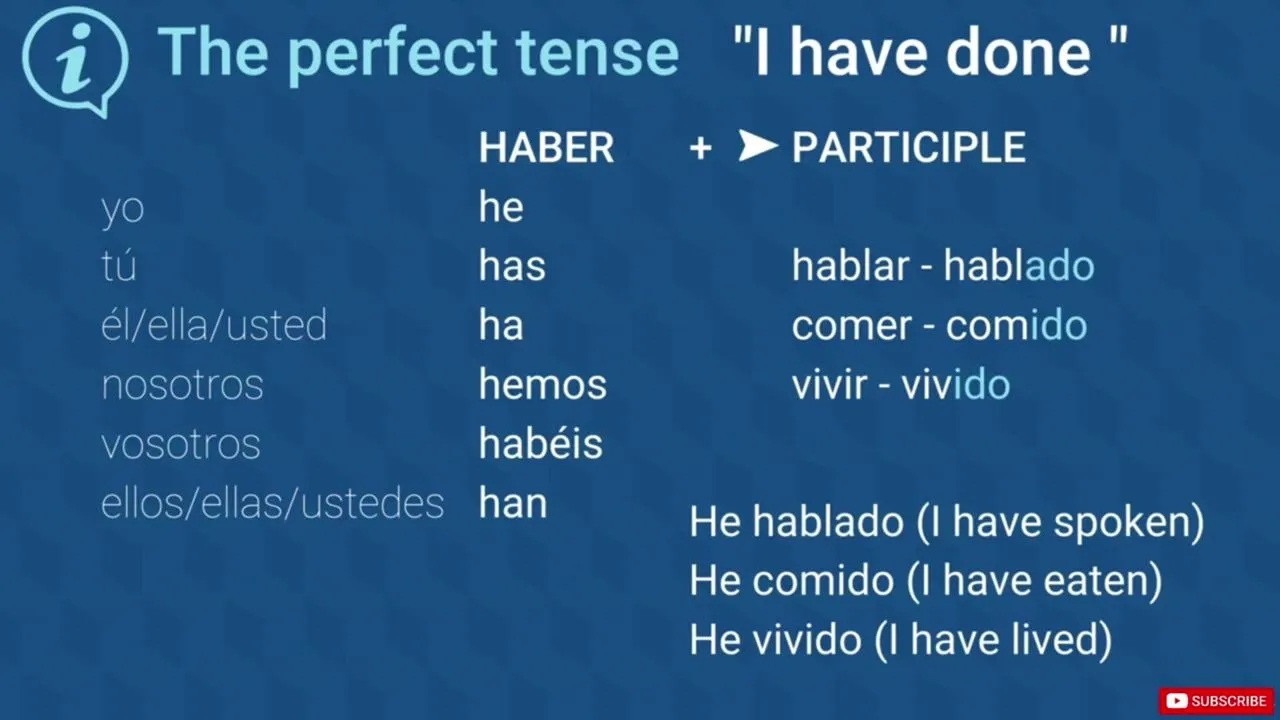 i The perfect tense "I have done "

| | HABER | + ➤ PARTICIPLE |
|---|---|---|
| yo | he | |
| tú | has | hablar - hablado |
| él/ella/usted | ha | comer - comido |
| nosotros | hemos | vivir - vivido |
| vosotros | habéis | |
| ellos/ellas/ustedes | han | |

He hablado (I have spoken)
He comido (I have eaten)
He vivido (I have lived)

SUBSCRIBE